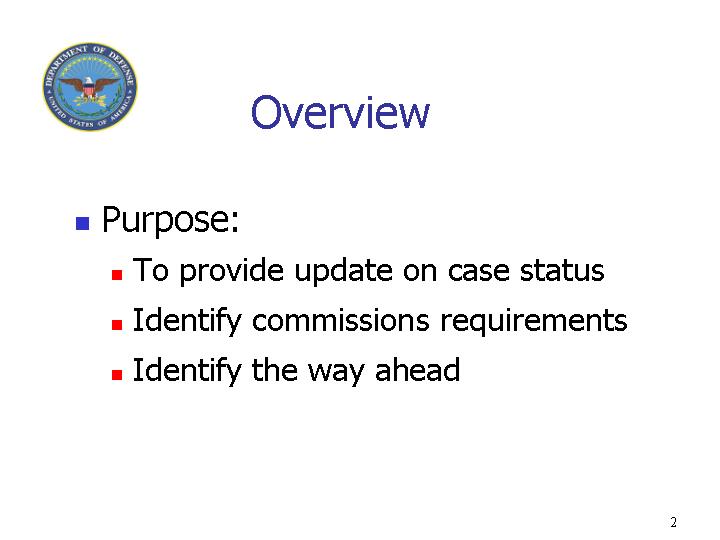 DEPARTMENT OF DEFENSE
UNITED STATES OF AMERICA

Overview

Purpose:
To provide update on case status
Identify commissions requirements
Identify the way ahead

2